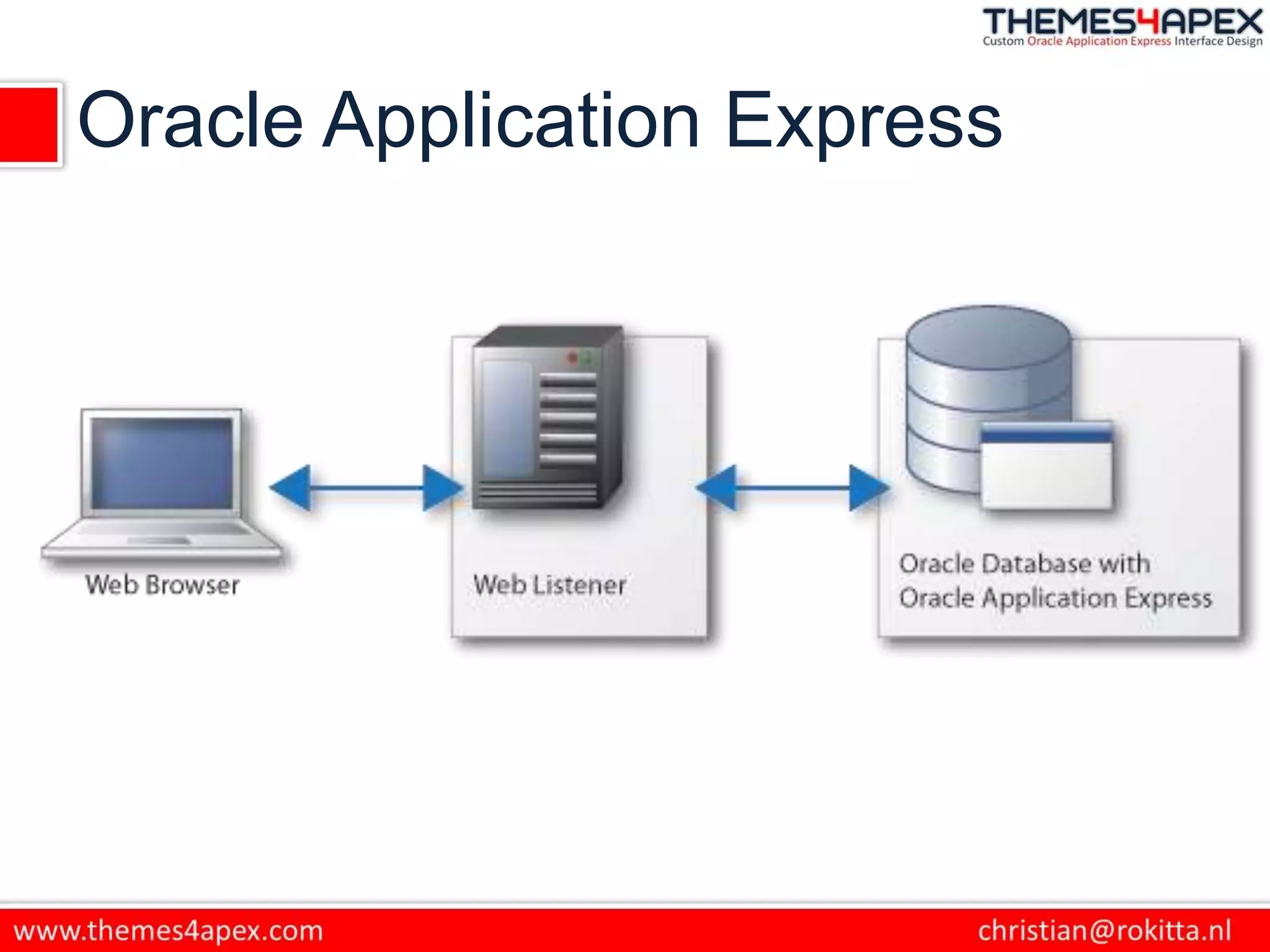 THEMES4APEX
Custom Oracle Application Express Interface Design

Oracle Application Express

Web Browser

Web Listener

Oracle Database with Oracle Application Express

www.themes4apex.com

christian@rokitta.nl